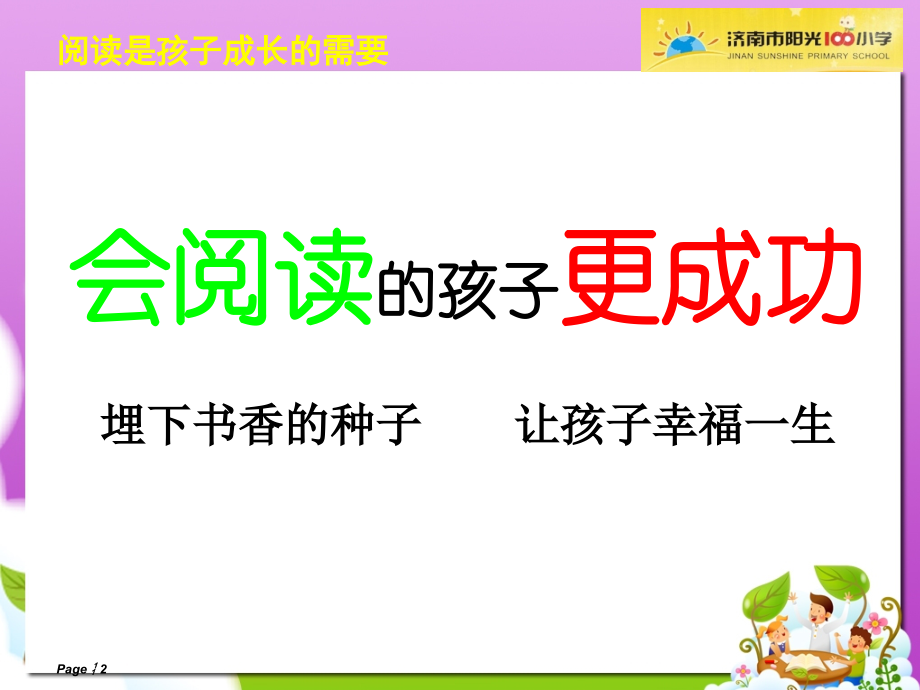 阅读是孩子成长的需要

济南市阳光100小学
JINAN SUNSHINE PRIMARY SCHOOL

会阅读的孩子更成功

埋下书香的种子　　让孩子幸福一生

Page 12